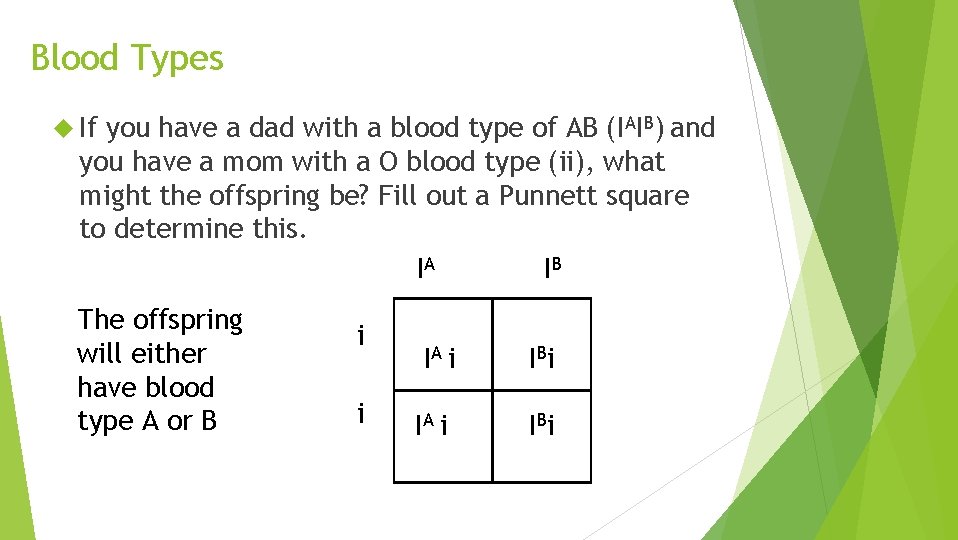 Blood Types

If you have a dad with a blood type of AB ($I^AI^B$) and you have a mom with a O blood type (ii), what might the offspring be? Fill out a Punnett square to determine this.

The offspring will either have blood type A or B

| | $I^A$ | $I^B$ |
|---|---|---|
| i | $I^A$ i | $I^B$i |
| i | $I^A$ i | $I^B$i |